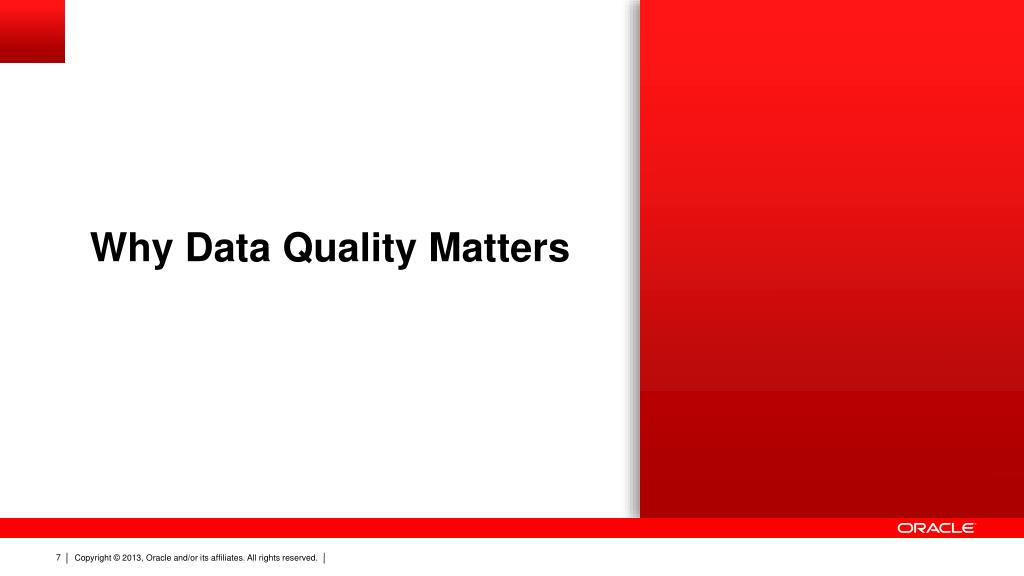 Why Data Quality Matters

ORACLE

7 | Copyright © 2013, Oracle and/or its affiliates. All rights reserved. |